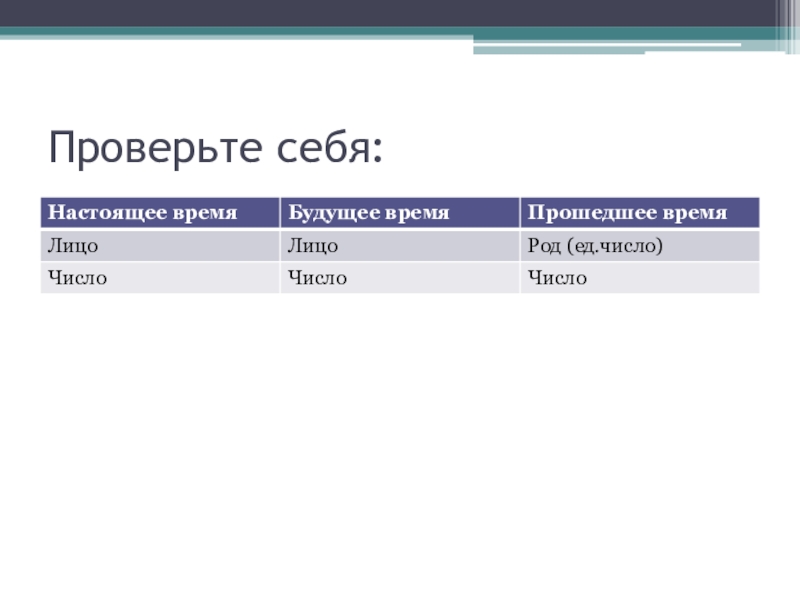 Проверьте себя:

| Настоящее время | Будущее время | Прошедшее время |
|---|---|---|
| Лицо | Лицо | Род (ед.число) |
| Число | Число | Число |